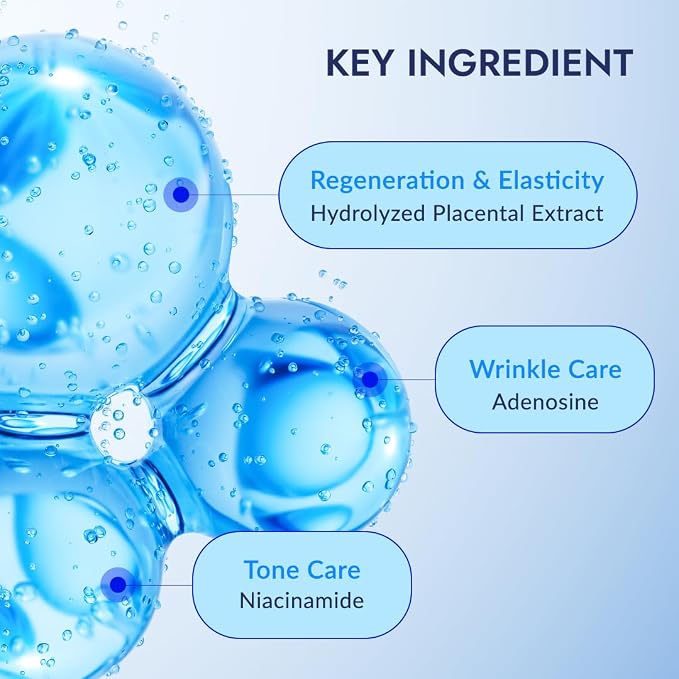 KEY INGREDIENT

Regeneration & Elasticity
Hydrolyzed Placental Extract

Wrinkle Care
Adenosine

Tone Care
Niacinamide